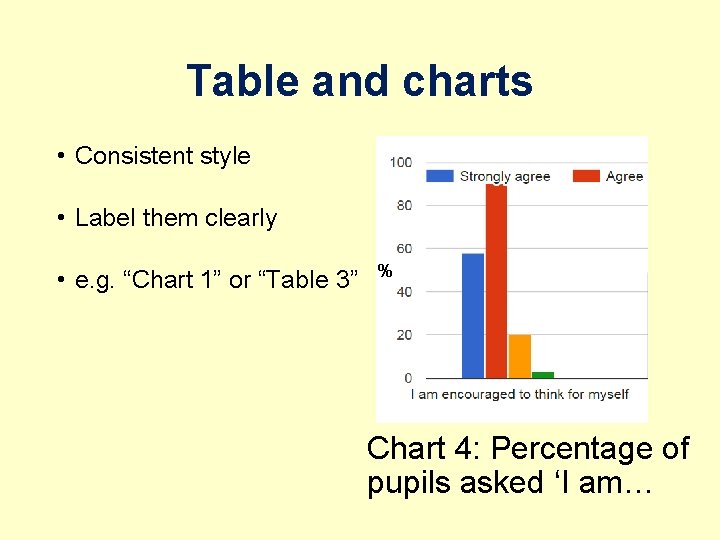 Table and charts

• Consistent style

• Label them clearly

• e.g. “Chart 1” or “Table 3”

100
80
60
40
20
0
%
Strongly agree
Agree
I am encouraged to think for myself

Chart 4: Percentage of pupils asked ‘I am…